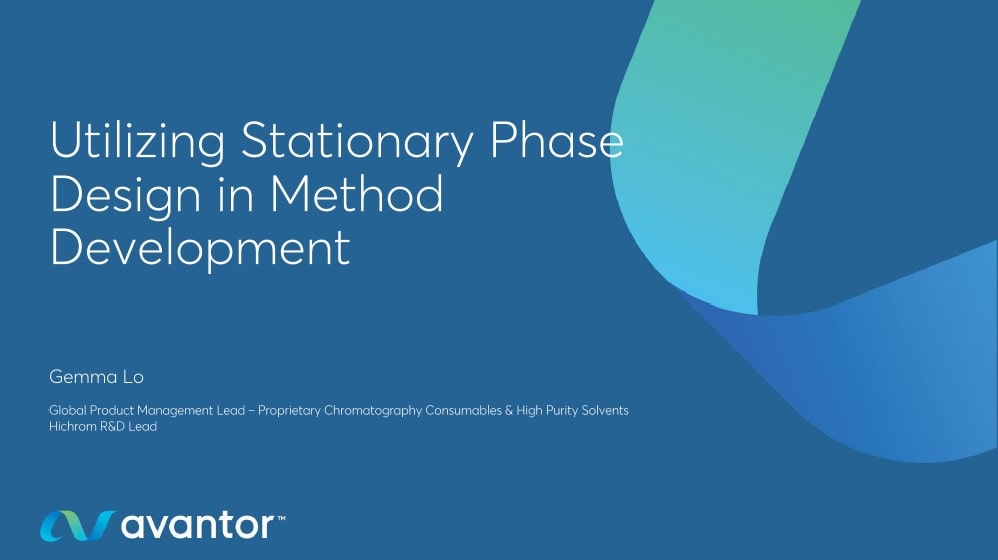 Utilizing Stationary Phase Design in Method Development

Gemma Lo

Global Product Management Lead – Proprietary Chromatography Consumables & High Purity Solvents
Hichrom R&D Lead

avantor™